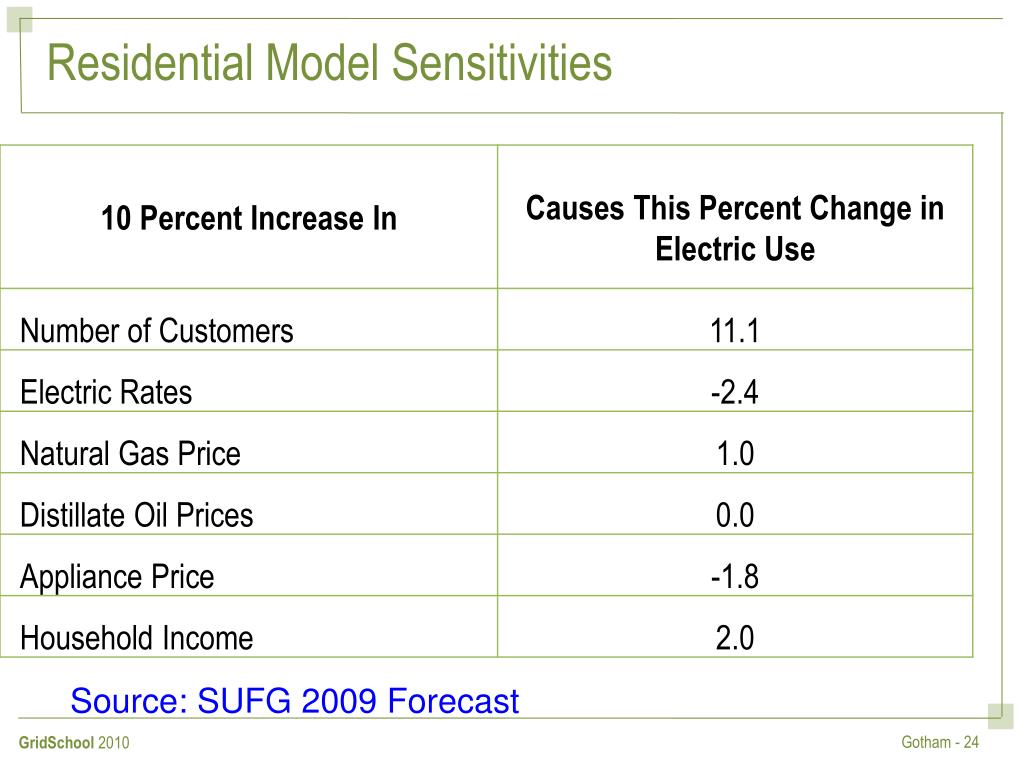 Residential Model Sensitivities

| 10 Percent Increase In | Causes This Percent Change in Electric Use |
|---|---|
| Number of Customers | 11.1 |
| Electric Rates | -2.4 |
| Natural Gas Price | 1.0 |
| Distillate Oil Prices | 0.0 |
| Appliance Price | -1.8 |
| Household Income | 2.0 |

Source: SUFG 2009 Forecast

GridSchool 2010

Gotham - 24